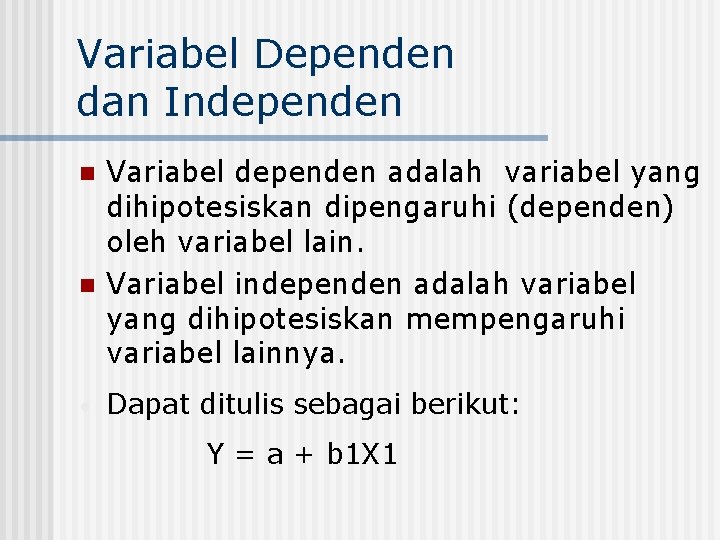 Variabel Dependen dan Independen

Variabel dependen adalah variabel yang dihipotesiskan dipengaruhi (dependen) oleh variabel lain.

Variabel independen adalah variabel yang dihipotesiskan mempengaruhi variabel lainnya.

Dapat ditulis sebagai berikut:

$Y = a + b1X1$